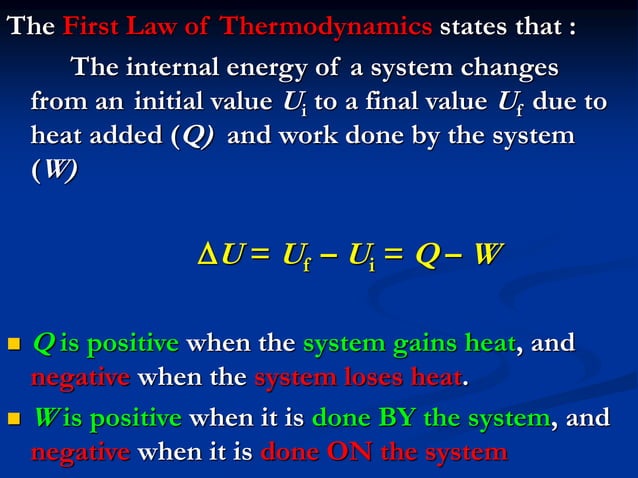 The First Law of Thermodynamics states that :

The internal energy of a system changes from an initial value $U_i$ to a final value $U_f$ due to heat added ($Q$) and work done by the system ($W$)

$\Delta U = U_f - U_i = Q - W$

- $Q$ is positive when the system gains heat, and negative when the system loses heat.
- $W$ is positive when it is done BY the system, and negative when it is done ON the system